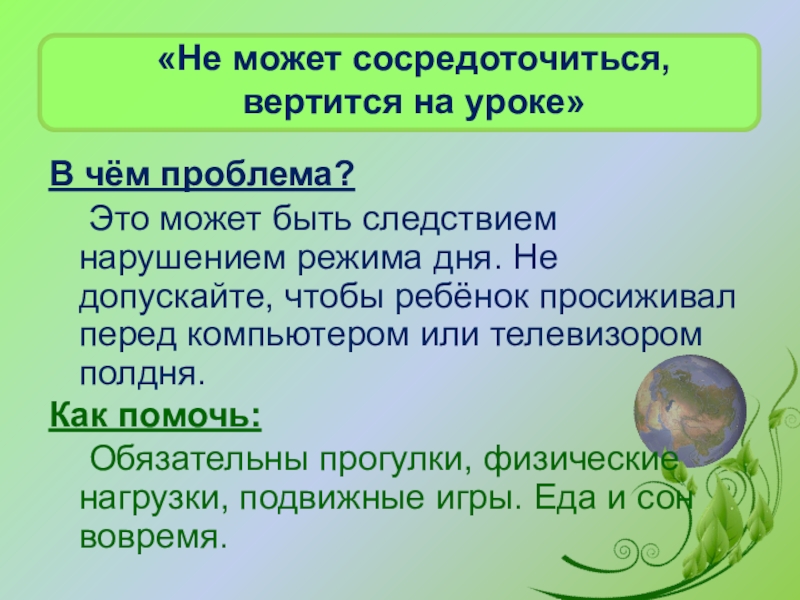 «Не может сосредоточиться, вертится на уроке»

В чём проблема?

Это может быть следствием нарушением режима дня. Не допускайте, чтобы ребёнок просиживал перед компьютером или телевизором полдня.

Как помочь:

Обязательны прогулки, физические нагрузки, подвижные игры. Еда и сон вовремя.